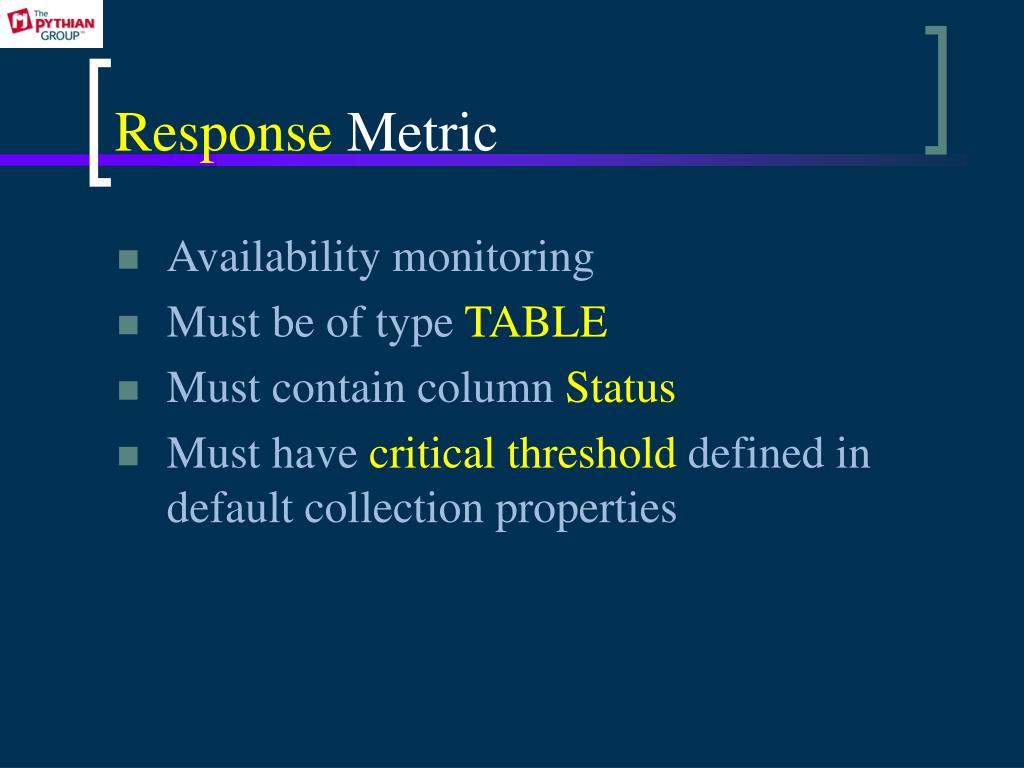 The PYTHIAN GROUP™

Response Metric

- Availability monitoring
- Must be of type TABLE
- Must contain column Status
- Must have critical threshold defined in default collection properties